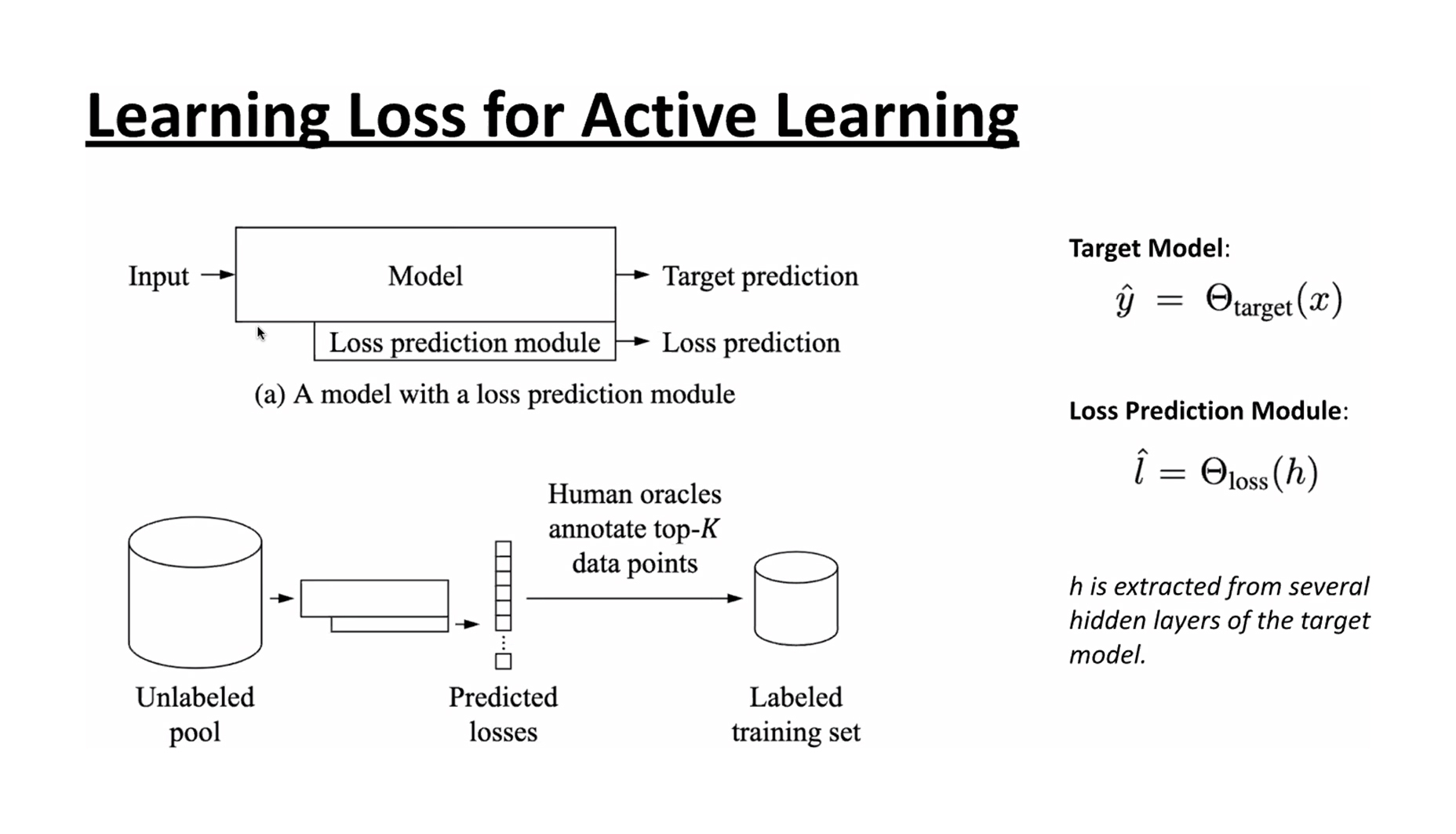 Learning Loss for Active Learning

Input

Model

Target prediction

Loss prediction module

Loss prediction

(a) A model with a loss prediction module

Human oracles annotate top-$K$ data points

Unlabeled pool

Predicted losses

Labeled training set

Target Model:

$\hat{y} = \Theta_{\text{target}}(x)$

Loss Prediction Module:

$\hat{l} = \Theta_{\text{loss}}(h)$

h is extracted from several hidden layers of the target model.